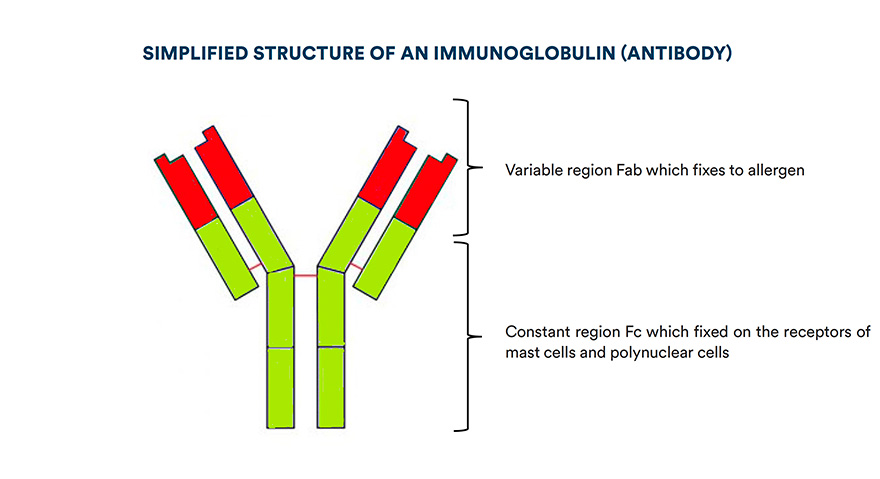 SIMPLIFIED STRUCTURE OF AN IMMUNOGLOBULIN (ANTIBODY)

Variable region Fab which fixes to allergen

Constant region Fc which fixed on the receptors of mast cells and polynuclear cells